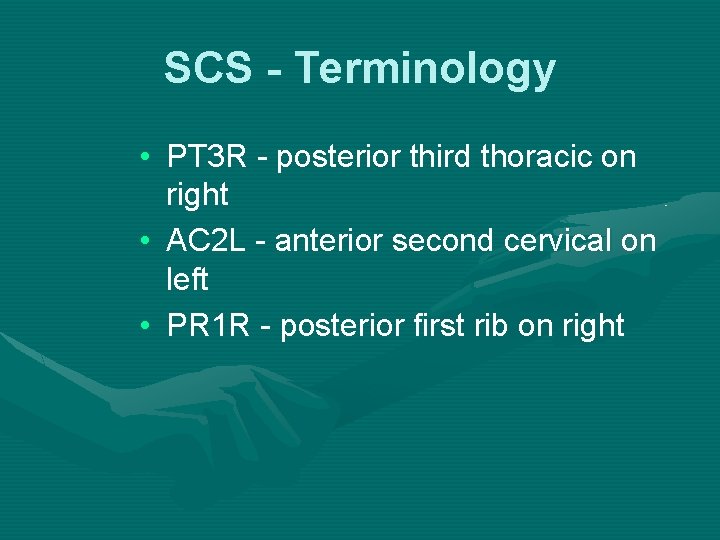 SCS - Terminology

• PT3R - posterior third thoracic on right
• AC2L - anterior second cervical on left
• PR1R - posterior first rib on right